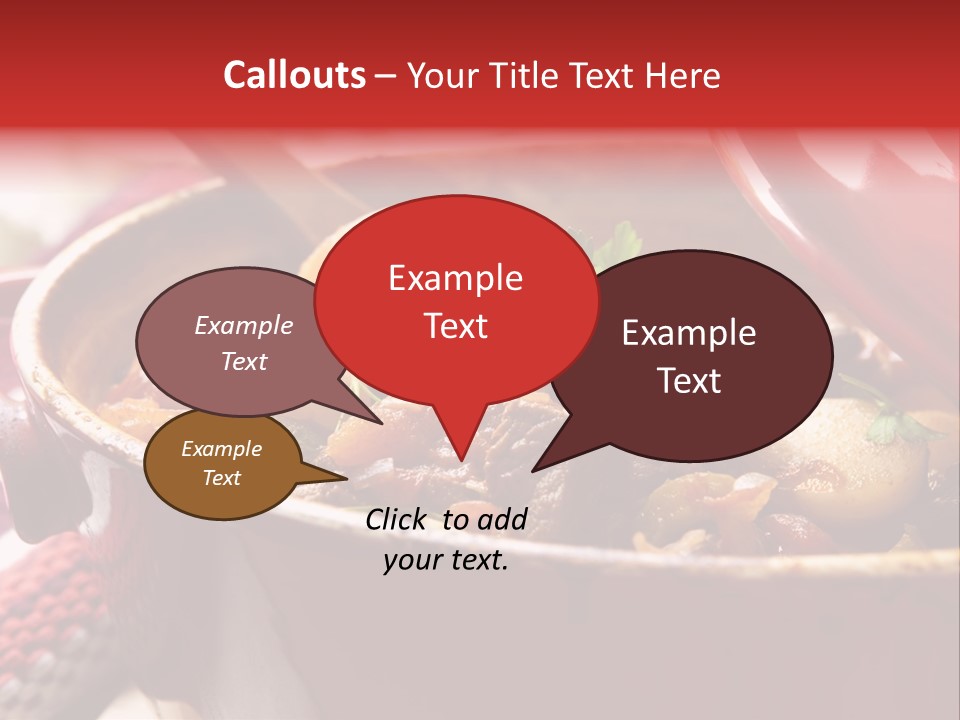 Callouts – Your Title Text Here

Example Text

Example Text

Example Text

Example Text

Click to add your text.